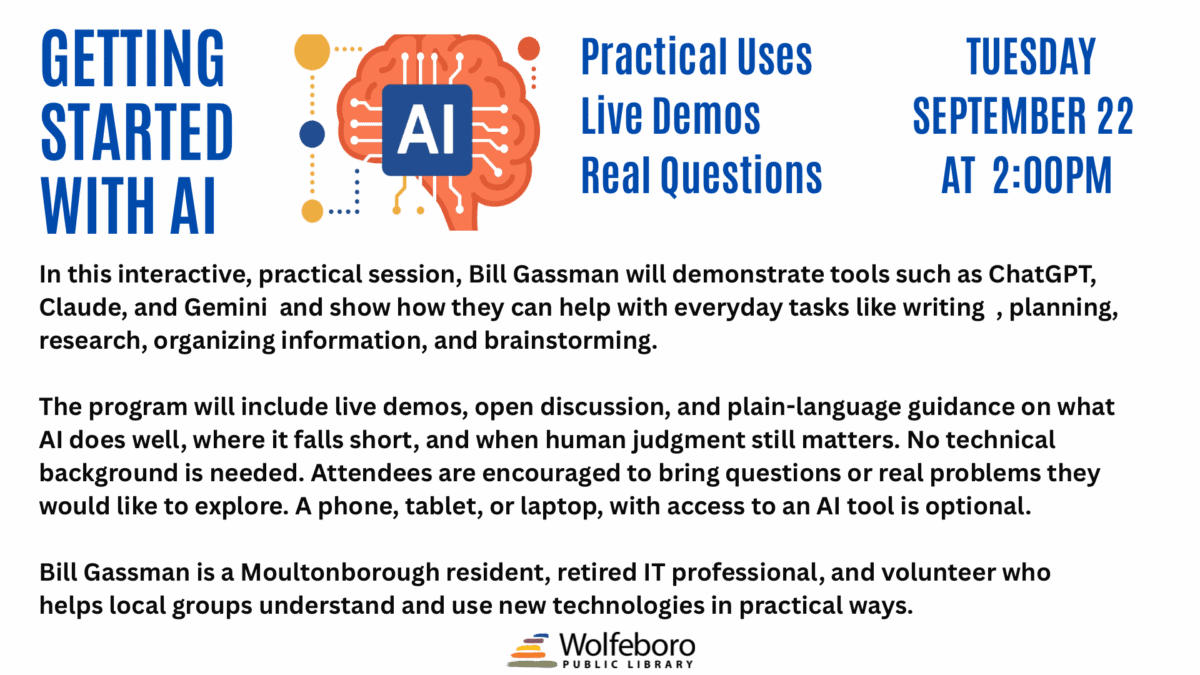 GETTING STARTED WITH AI

AI

Practical Uses
Live Demos
Real Questions

TUESDAY
SEPTEMBER 22
AT 2:00PM

In this interactive, practical session, Bill Gassman will demonstrate tools such as ChatGPT, Claude, and Gemini and show how they can help with everyday tasks like writing , planning, research, organizing information, and brainstorming.

The program will include live demos, open discussion, and plain-language guidance on what AI does well, where it falls short, and when human judgment still matters. No technical background is needed. Attendees are encouraged to bring questions or real problems they would like to explore. A phone, tablet, or laptop, with access to an AI tool is optional.

Bill Gassman is a Moultonborough resident, retired IT professional, and volunteer who helps local groups understand and use new technologies in practical ways.

Wolfeboro
PUBLIC LIBRARY